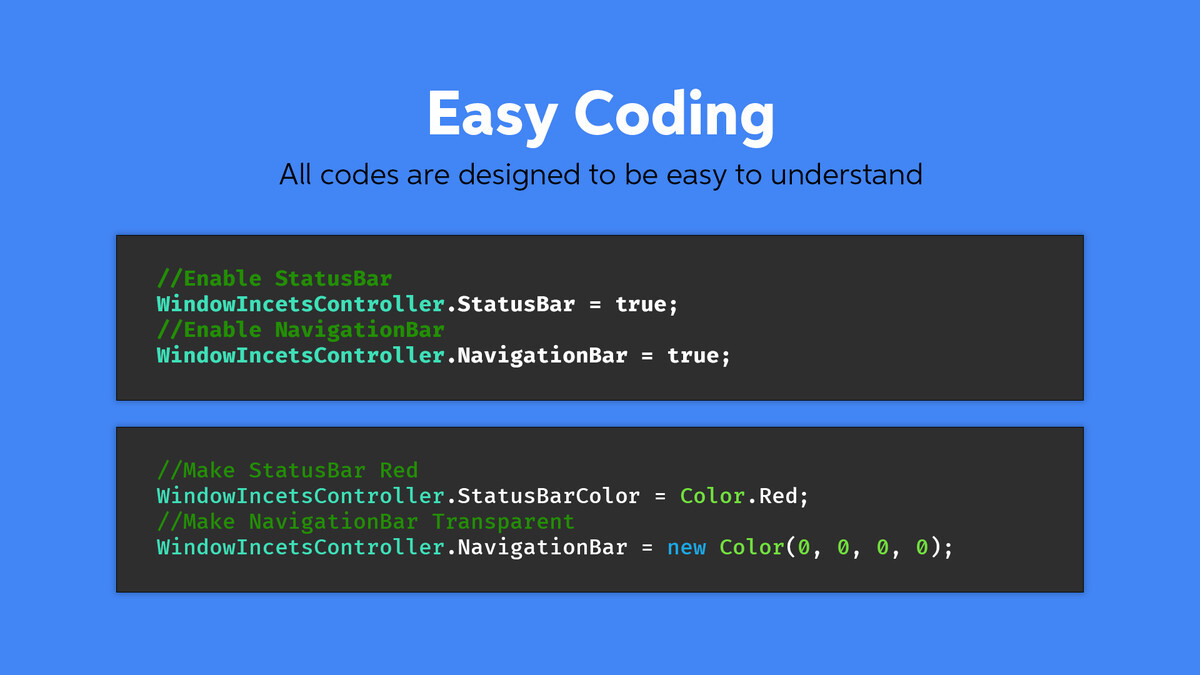 Easy Coding

All codes are designed to be easy to understand

//Enable StatusBar
WindowIncetsController.StatusBar = true;
//Enable NavigationBar
WindowIncetsController.NavigationBar = true;

//Make StatusBar Red
WindowIncetsController.StatusBarColor = Color.Red;
//Make NavigationBar Transparent
WindowIncetsController.NavigationBar = new Color(0, 0, 0, 0);